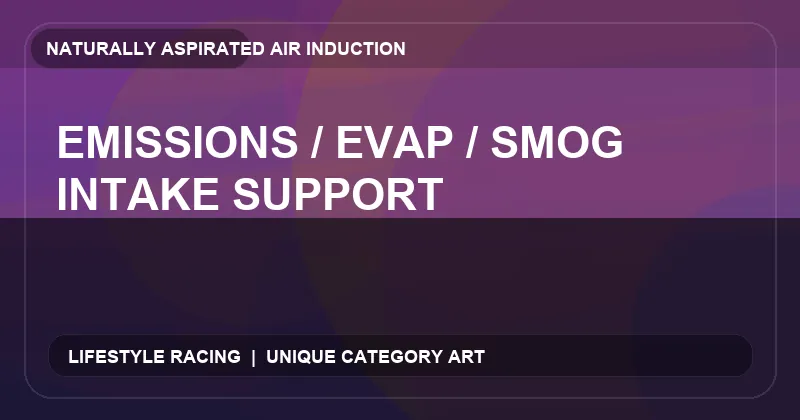 NATURALLY ASPIRATED AIR INDUCTION

EMISSIONS / EVAP / SMOG INTAKE SUPPORT

LIFESTYLE RACING | UNIQUE CATEGORY ART